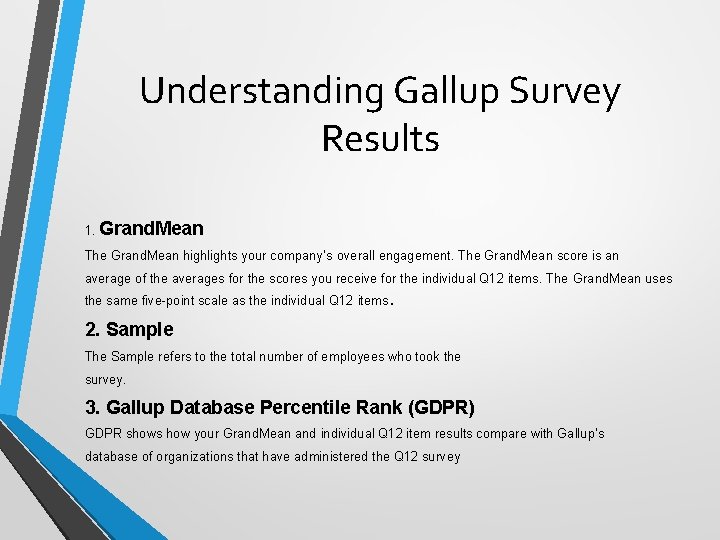 Understanding Gallup Survey Results

1. GrandMean

The GrandMean highlights your company's overall engagement. The GrandMean score is an average of the averages for the scores you receive for the individual Q12 items. The GrandMean uses the same five-point scale as the individual Q12 items.

2. Sample

The Sample refers to the total number of employees who took the survey.

3. Gallup Database Percentile Rank (GDPR)

GDPR shows how your GrandMean and individual Q12 item results compare with Gallup's database of organizations that have administered the Q12 survey